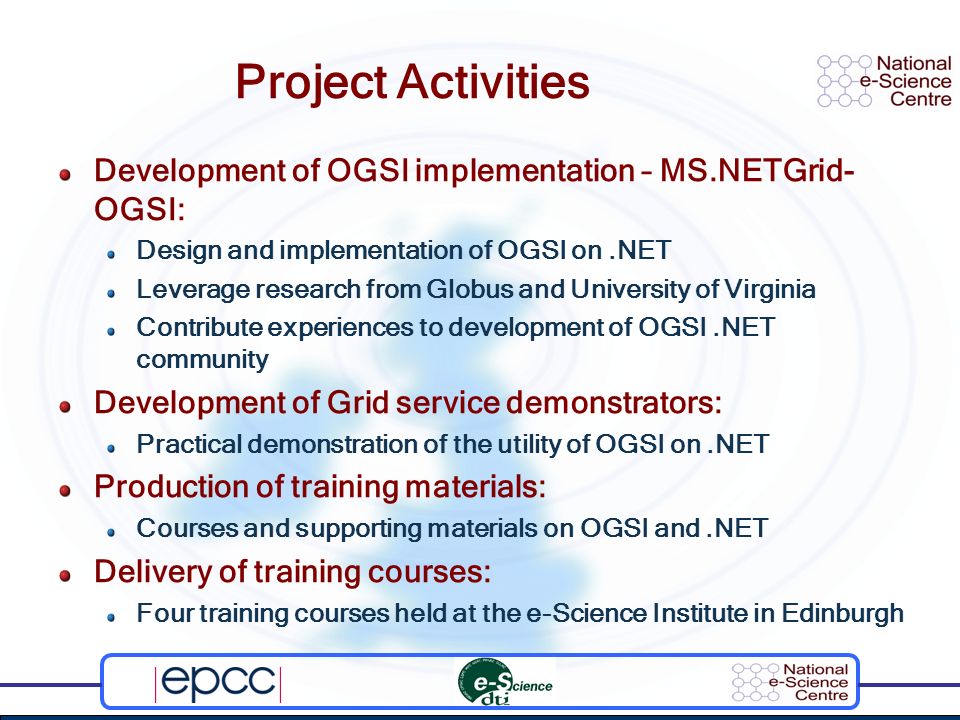 Project Activities

National e-Science Centre

Development of OGSI implementation – MS.NETGrid-OGSI:

Design and implementation of OGSI on .NET

Leverage research from Globus and University of Virginia

Contribute experiences to development of OGSI .NET community

Development of Grid service demonstrators:

Practical demonstration of the utility of OGSI on .NET

Production of training materials:

Courses and supporting materials on OGSI and .NET

Delivery of training courses:

Four training courses held at the e-Science Institute in Edinburgh

epcc

e-Science dti

National e-Science Centre